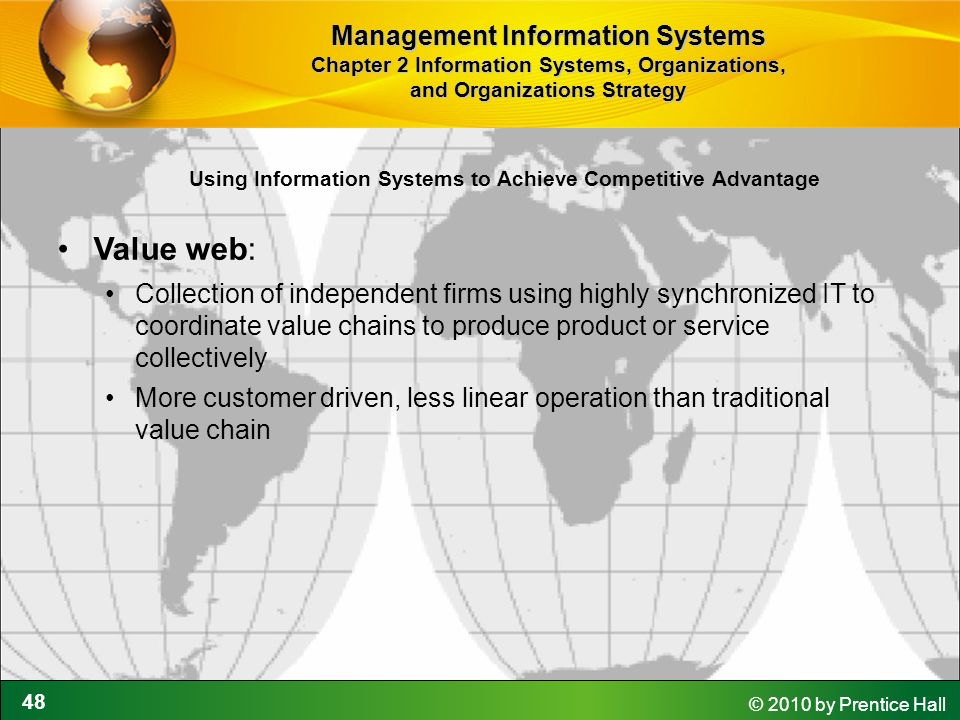 Management Information Systems
Chapter 2 Information Systems, Organizations, and Organizations Strategy

Using Information Systems to Achieve Competitive Advantage

• Value web:
• Collection of independent firms using highly synchronized IT to coordinate value chains to produce product or service collectively
• More customer driven, less linear operation than traditional value chain

48

© 2010 by Prentice Hall